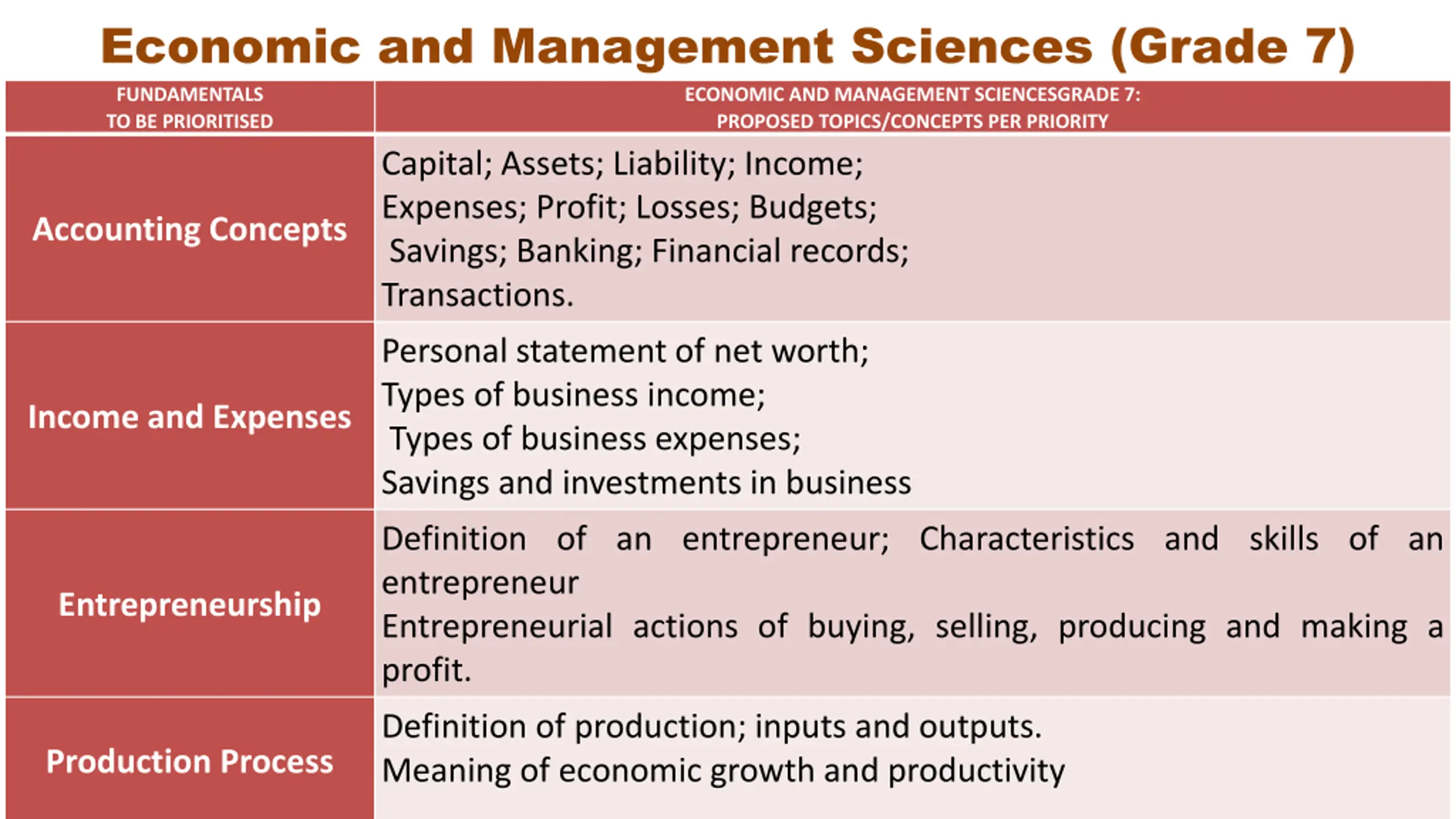 Economic and Management Sciences (Grade 7)

| FUNDAMENTALS TO BE PRIORITISED | ECONOMIC AND MANAGEMENT SCIENCESGRADE 7: PROPOSED TOPICS/CONCEPTS PER PRIORITY |
|---|---|
| Accounting Concepts | Capital; Assets; Liability; Income; Expenses; Profit; Losses; Budgets; Savings; Banking; Financial records; Transactions. |
| Income and Expenses | Personal statement of net worth; Types of business income; Types of business expenses; Savings and investments in business |
| Entrepreneurship | Definition of an entrepreneur; Characteristics and skills of an entrepreneur Entrepreneurial actions of buying, selling, producing and making a profit. |
| Production Process | Definition of production; inputs and outputs. Meaning of economic growth and productivity |